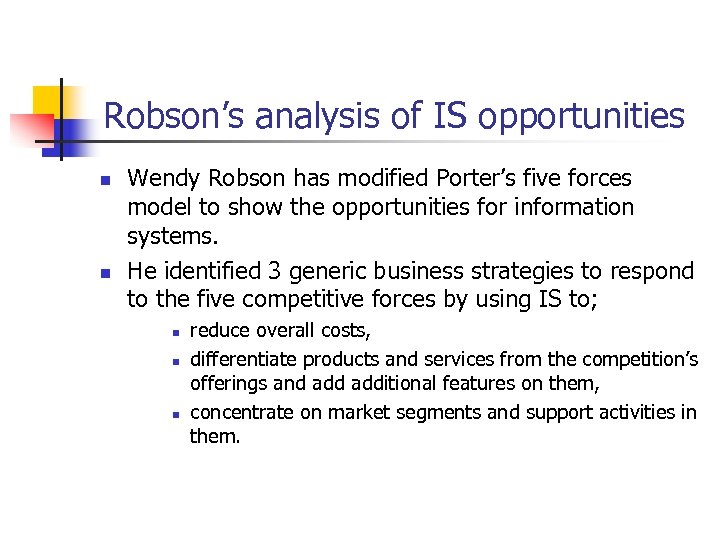 Robson's analysis of IS opportunities

- Wendy Robson has modified Porter's five forces model to show the opportunities for information systems.
- He identified 3 generic business strategies to respond to the five competitive forces by using IS to;
  - reduce overall costs,
  - differentiate products and services from the competition's offerings and add additional features on them,
  - concentrate on market segments and support activities in them.